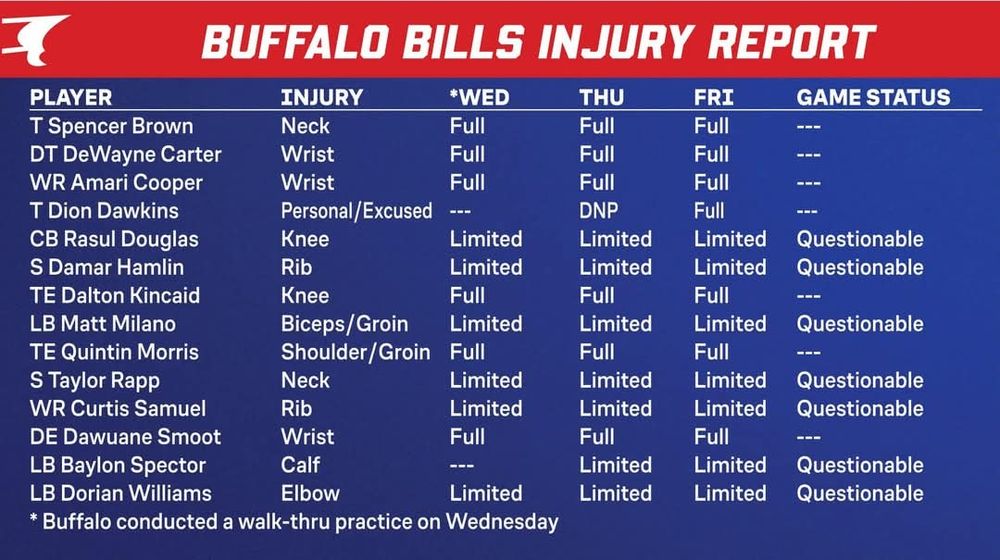 BUFFALO BILLS INJURY REPORT

| PLAYER | INJURY | *WED | THU | FRI | GAME STATUS |
|---|---|---|---|---|---|
| T Spencer Brown | Neck | Full | Full | Full | --- |
| DT DeWayne Carter | Wrist | Full | Full | Full | --- |
| WR Amari Cooper | Wrist | Full | Full | Full | --- |
| T Dion Dawkins | Personal/Excused | --- | DNP | Full | --- |
| CB Rasul Douglas | Knee | Limited | Limited | Limited | Questionable |
| S Damar Hamlin | Rib | Limited | Limited | Limited | Questionable |
| TE Dalton Kincaid | Knee | Full | Full | Full | --- |
| LB Matt Milano | Biceps/Groin | Limited | Limited | Limited | Questionable |
| TE Quintin Morris | Shoulder/Groin | Full | Full | Full | --- |
| S Taylor Rapp | Neck | Limited | Limited | Limited | Questionable |
| WR Curtis Samuel | Rib | Limited | Limited | Limited | Questionable |
| DE Dawuane Smoot | Wrist | Full | Full | Full | --- |
| LB Baylon Spector | Calf | --- | Limited | Limited | Questionable |
| LB Dorian Williams | Elbow | Limited | Limited | Limited | Questionable |

* Buffalo conducted a walk-thru practice on Wednesday